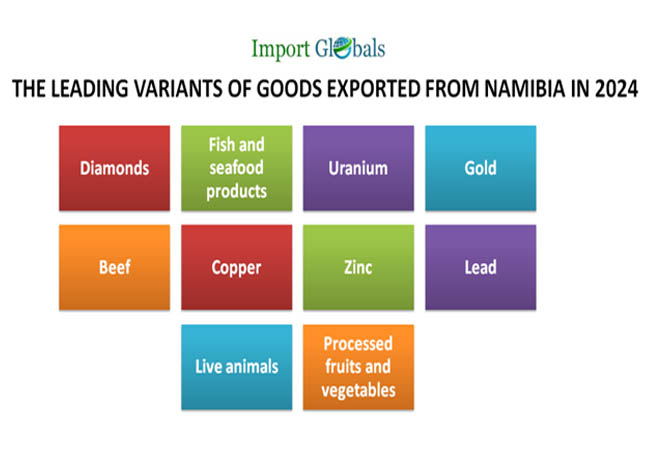 Import Globals

THE LEADING VARIANTS OF GOODS EXPORTED FROM NAMIBIA IN 2024

Diamonds

Fish and seafood products

Uranium

Gold

Beef

Copper

Zinc

Lead

Live animals

Processed fruits and vegetables